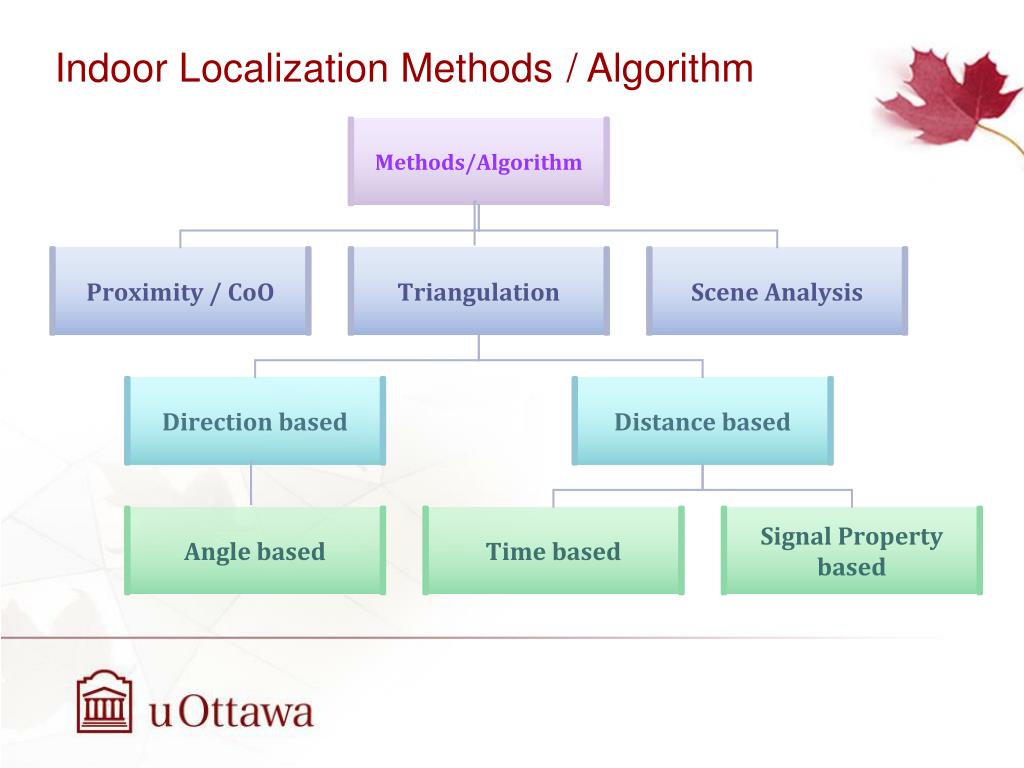 Indoor Localization Methods / Algorithm

Methods/Algorithm

Proximity / CoO

Triangulation

Scene Analysis

Direction based

Distance based

Angle based

Time based

Signal Property based

uOttawa